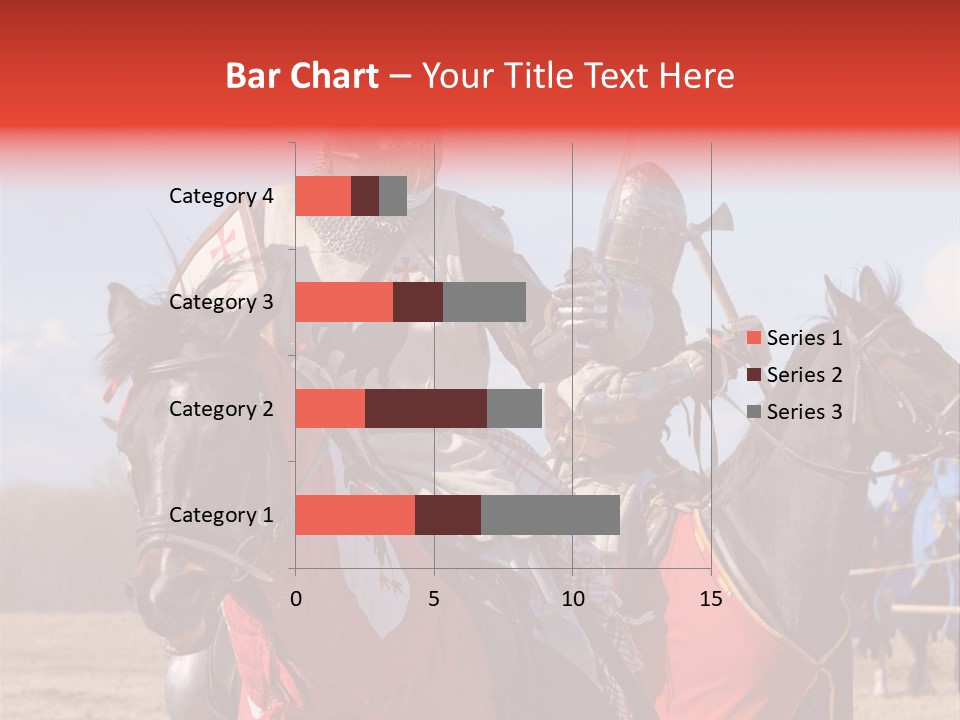 Bar Chart – Your Title Text Here

Category 4
Category 3
Category 2
Category 1

0
5
10
15

Series 1
Series 2
Series 3